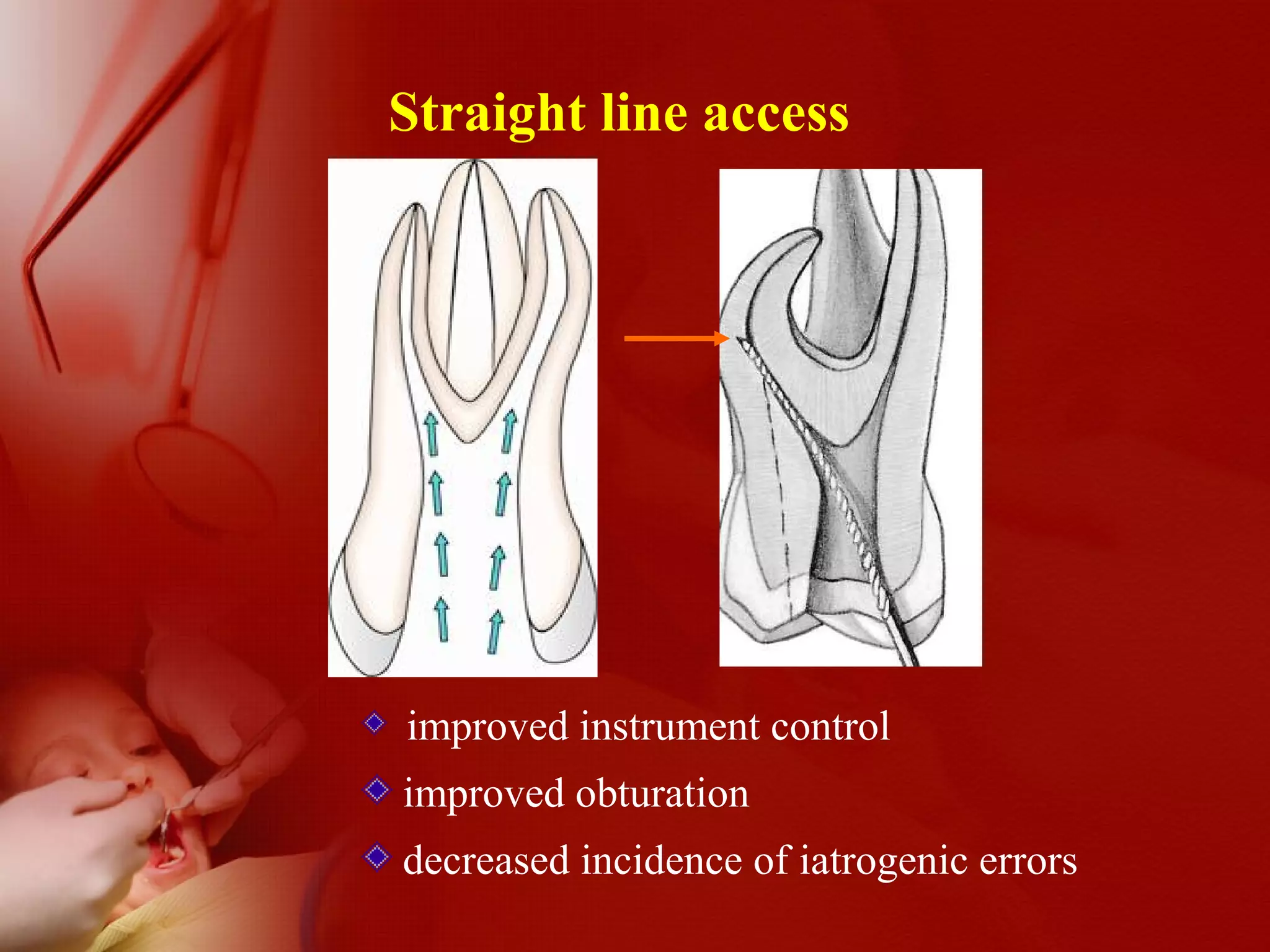 Straight line access

improved instrument control

improved obturation

decreased incidence of iatrogenic errors